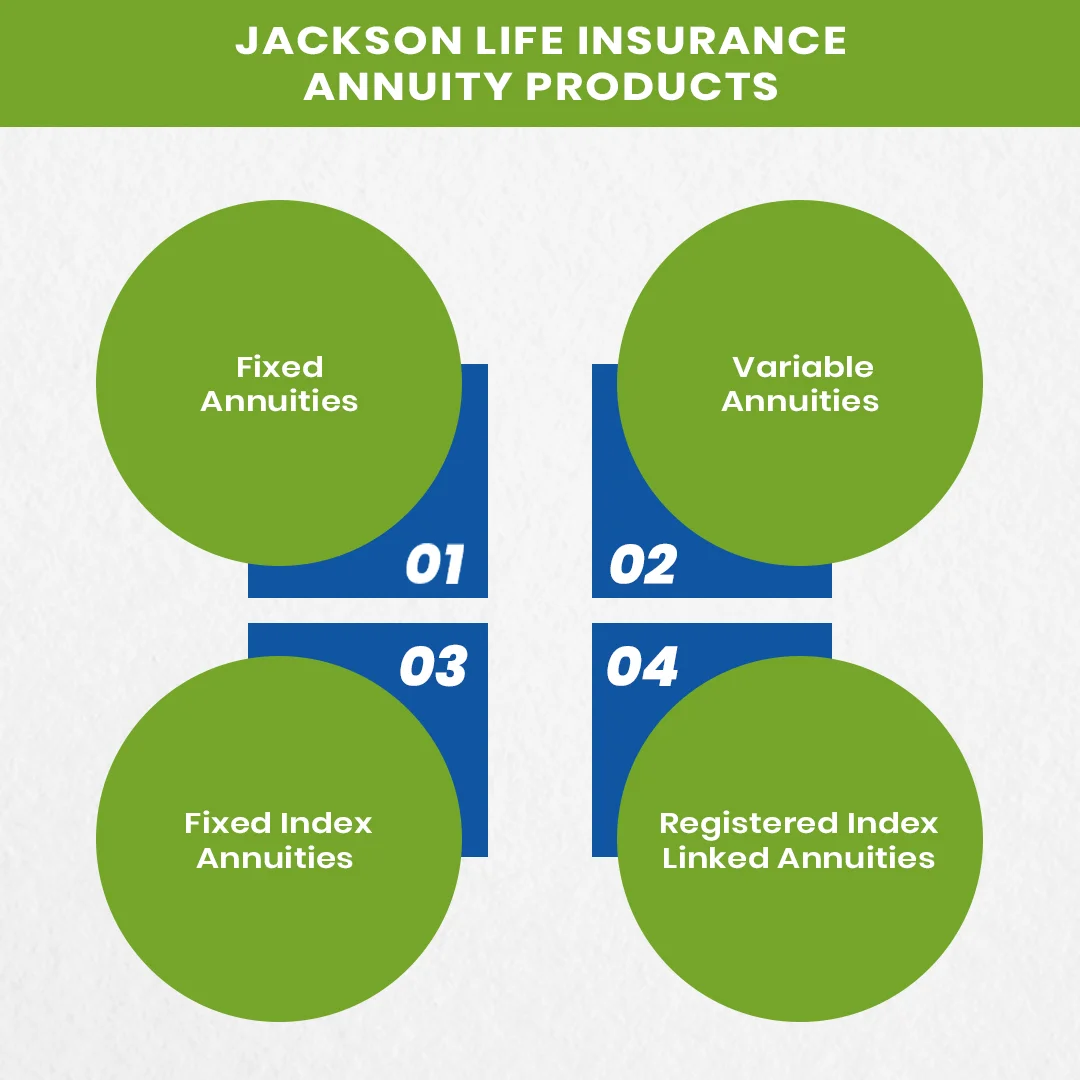 JACKSON LIFE INSURANCE ANNUITY PRODUCTS

Fixed Annuities

01

Variable Annuities

02

03

Fixed Index Annuities

04

Registered Index Linked Annuities